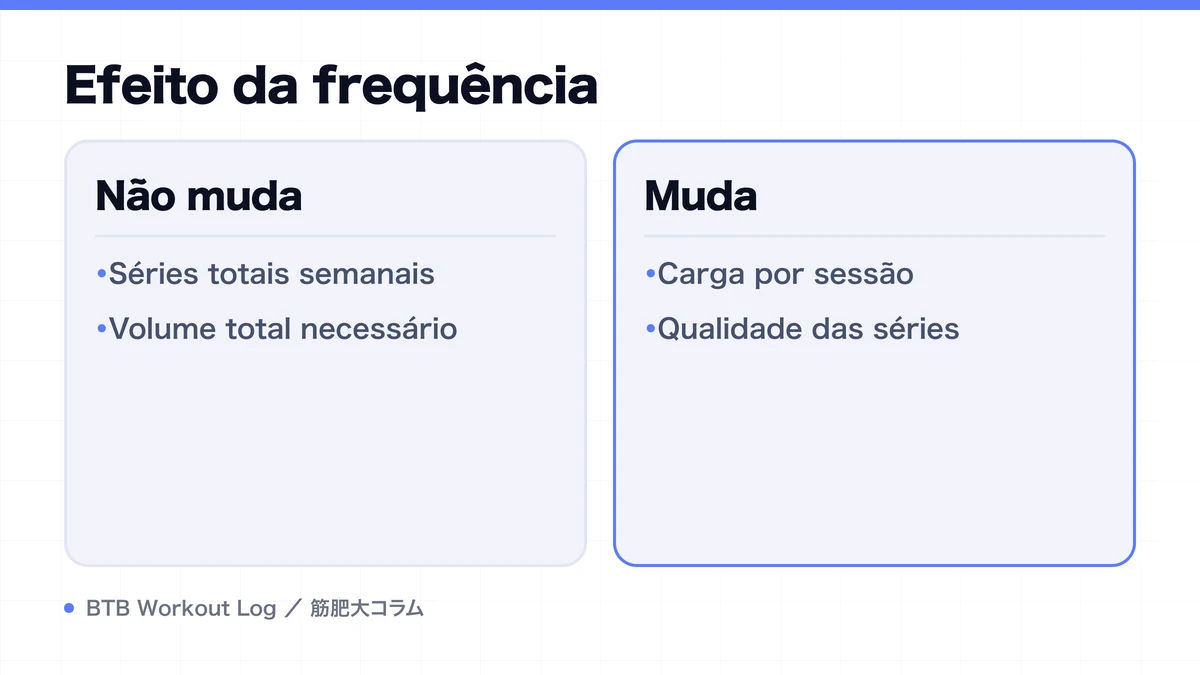 Efeito da frequência

Não muda

•Séries totais semanais

•Volume total necessário

Muda

•Carga por sessão

•Qualidade das séries

BTB Workout Log ／ 筋肥大コラム